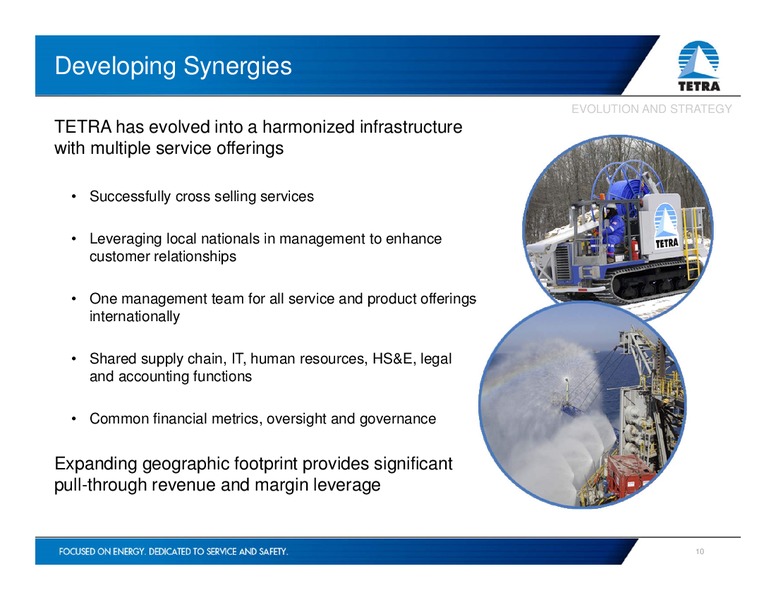 Developing Synergies

TETRA

EVOLUTION AND STRATEGY

TETRA has evolved into a harmonized infrastructure with multiple service offerings

• Successfully cross selling services

• Leveraging local nationals in management to enhance customer relationships

• One management team for all service and product offerings internationally

• Shared supply chain, IT, human resources, HS&E, legal and accounting functions

• Common financial metrics, oversight and governance

Expanding geographic footprint provides significant pull-through revenue and margin leverage

TETRA

FOCUSED ON ENERGY. DEDICATED TO SERVICE AND SAFETY.

10